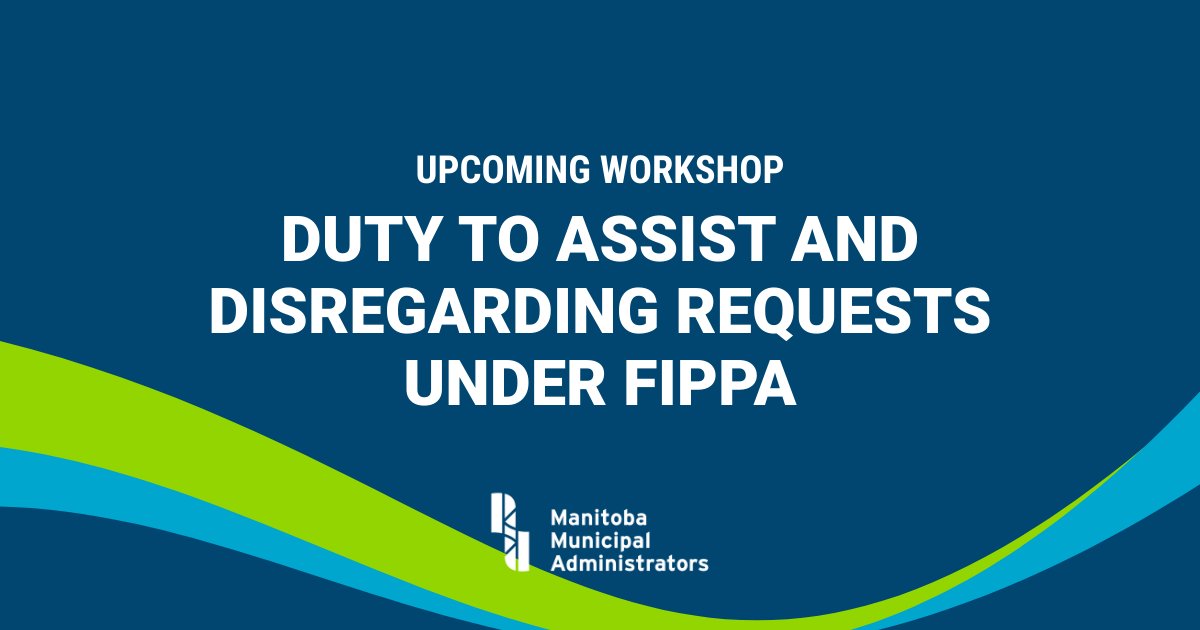 UPCOMING WORKSHOP

DUTY TO ASSIST AND DISREGARDING REQUESTS UNDER FIPPA

Manitoba
Municipal
Administrators